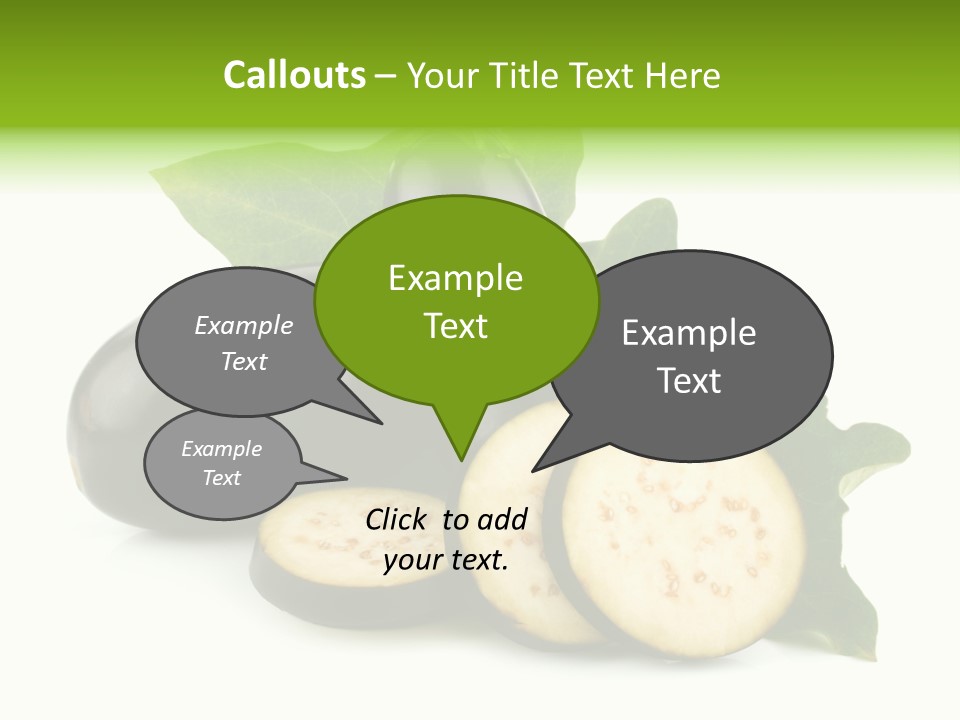 Callouts – Your Title Text Here

Example Text

Example Text

Example Text

Example Text

Click to add your text.